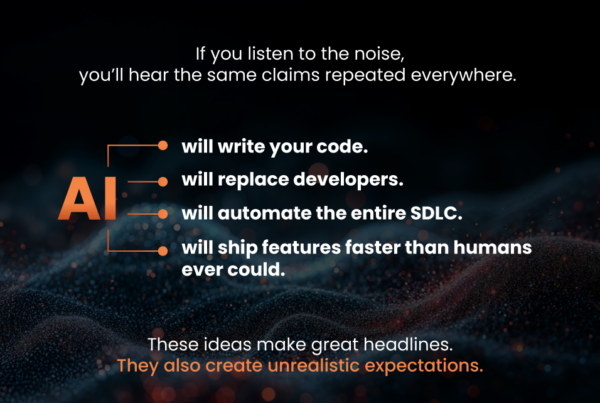 If you listen to the noise,
you'll hear the same claims repeated everywhere.

AI

will write your code.

will replace developers.

will automate the entire SDLC.

will ship features faster than humans ever could.

These ideas make great headlines.
They also create unrealistic expectations.